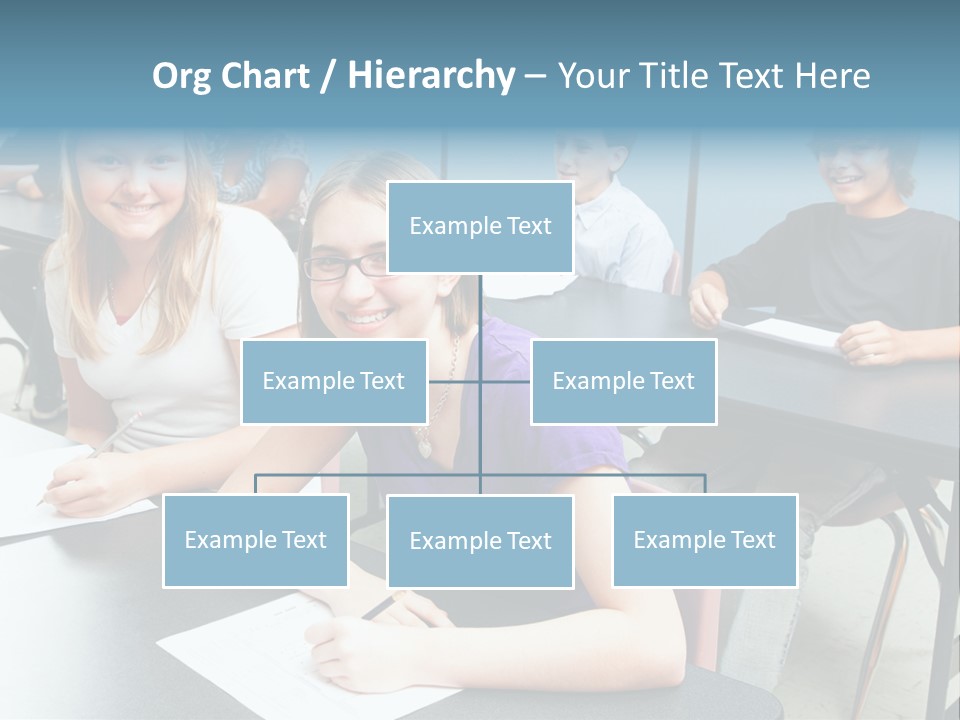 Org Chart / Hierarchy – Your Title Text Here

Example Text

Example Text

Example Text

Example Text

Example Text

Example Text